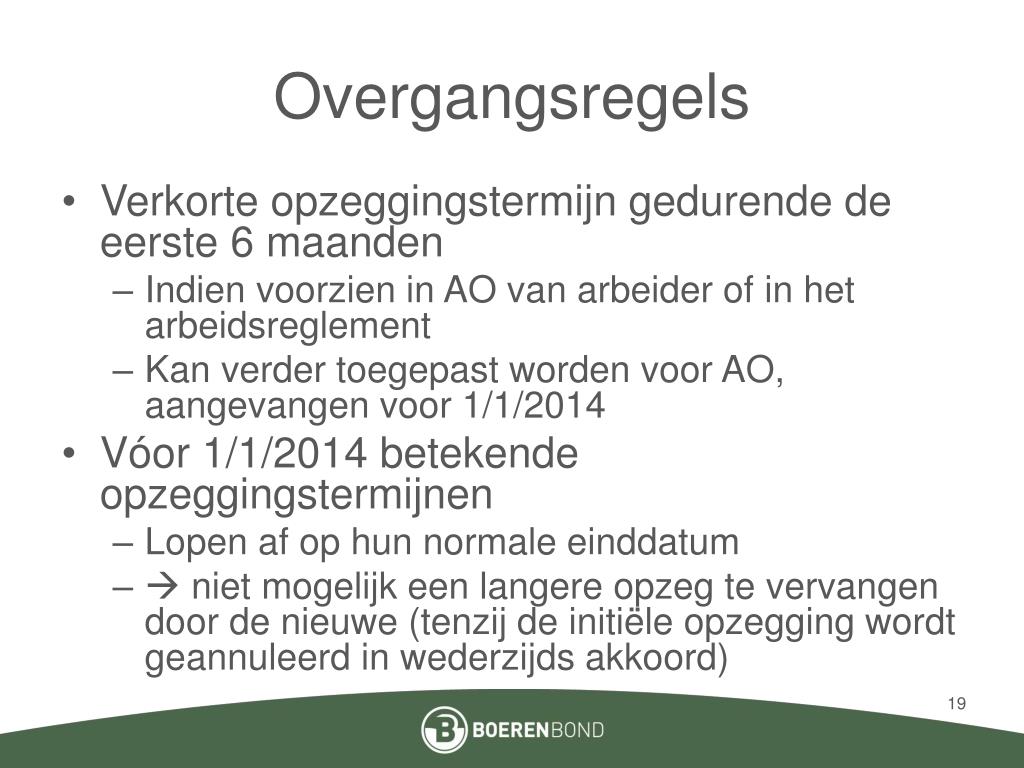 Overgangsregels

• Verkorte opzeggingstermijn gedurende de eerste 6 maanden
– Indien voorzien in AO van arbeider of in het arbeidsreglement
– Kan verder toegepast worden voor AO, aangevangen voor 1/1/2014

• Vóor 1/1/2014 betekende opzeggingstermijnen
– Lopen af op hun normale einddatum
– → niet mogelijk een langere opzeg te vervangen door de nieuwe (tenzij de initiële opzegging wordt geannuleerd in wederzijds akkoord)

19

BOERENBOND